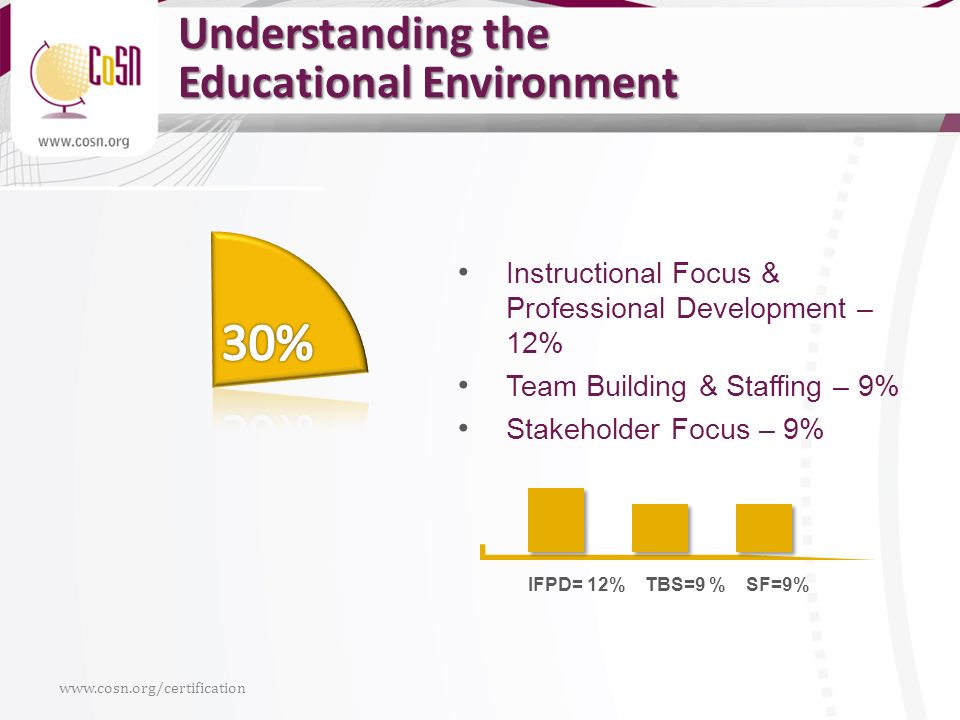 CoSN

www.cosn.org

Understanding the Educational Environment

30%

• Instructional Focus & Professional Development – 12%
• Team Building & Staffing – 9%
• Stakeholder Focus – 9%

IFPD= 12% TBS=9 % SF=9%

www.cosn.org/certification